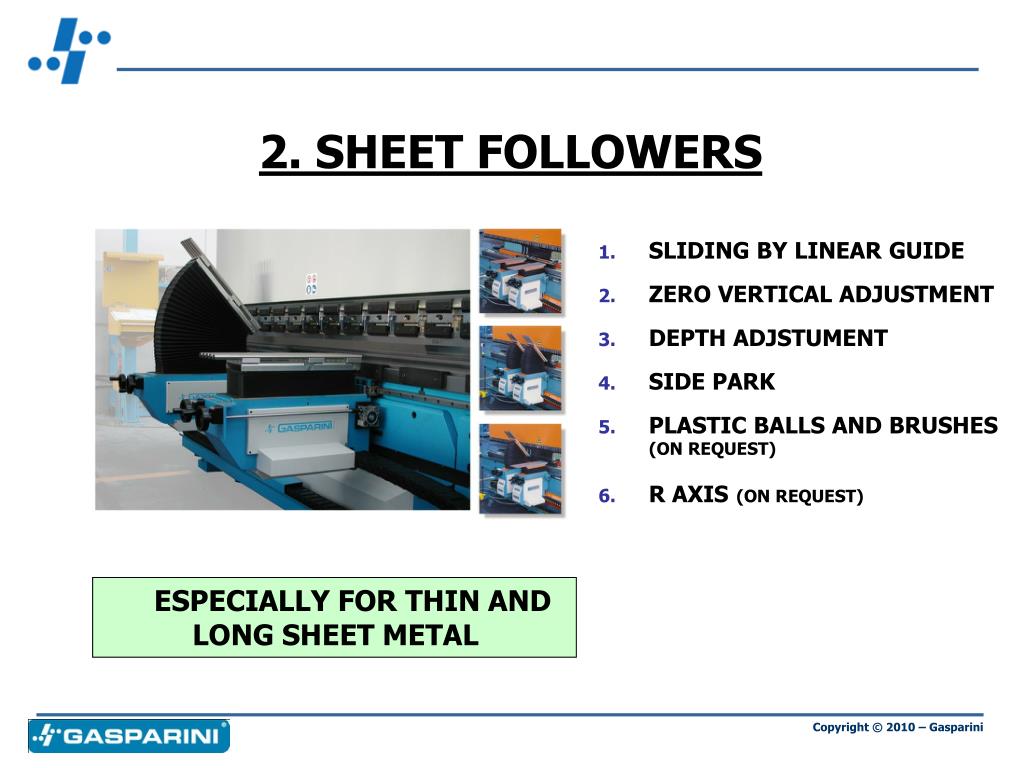 2. SHEET FOLLOWERS

GASPARINI

1. SLIDING BY LINEAR GUIDE
2. ZERO VERTICAL ADJUSTMENT
3. DEPTH ADJSTUMENT
4. SIDE PARK
5. PLASTIC BALLS AND BRUSHES (ON REQUEST)
6. R AXIS (ON REQUEST)

ESPECIALLY FOR THIN AND LONG SHEET METAL

GASPARINI

Copyright © 2010 – Gasparini